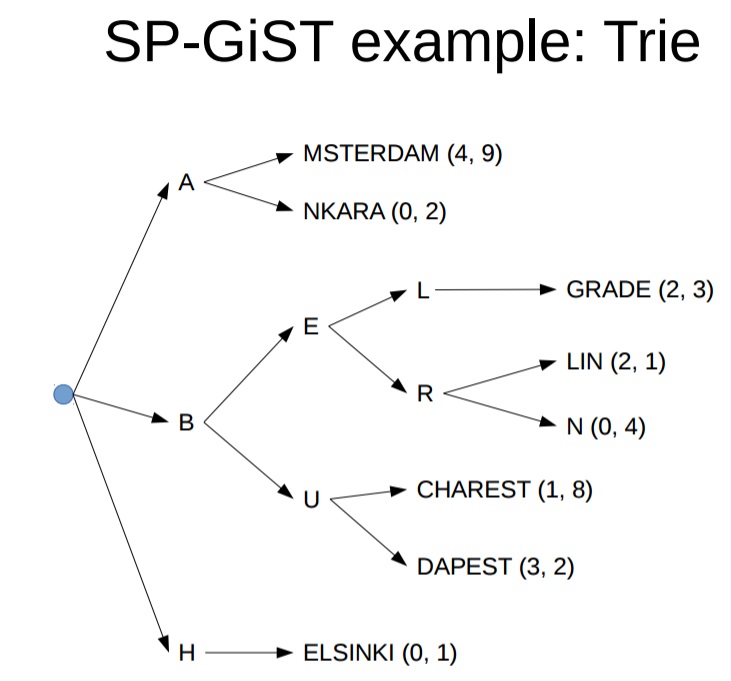 SP-GiST example: Trie

A
MSTERDAM (4, 9)
NKARA (0, 2)
B
E
L
GRADE (2, 3)
R
LIN (2, 1)
N (0, 4)
U
CHAREST (1, 8)
DAPEST (3, 2)
H
ELSINKI (0, 1)